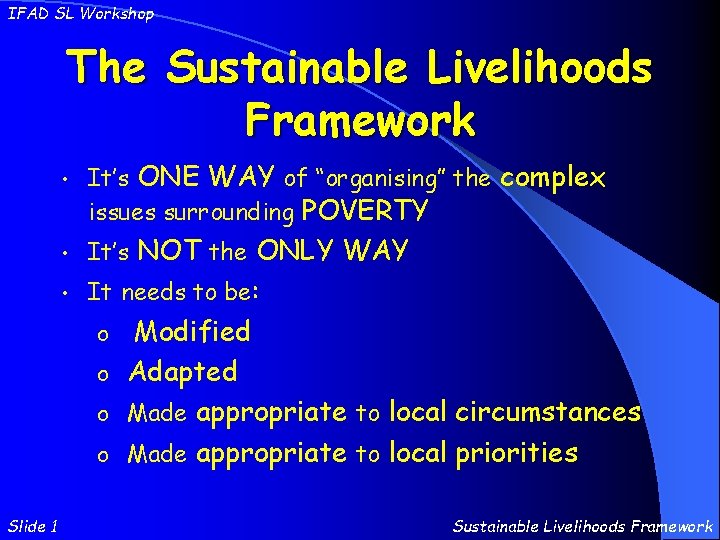 IFAD SL Workshop

The Sustainable Livelihoods Framework

• It's ONE WAY of "organising" the complex issues surrounding POVERTY
• It's NOT the ONLY WAY
• It needs to be:
  o Modified
  o Adapted
  o Made appropriate to local circumstances
  o Made appropriate to local priorities

Slide 1

Sustainable Livelihoods Framework